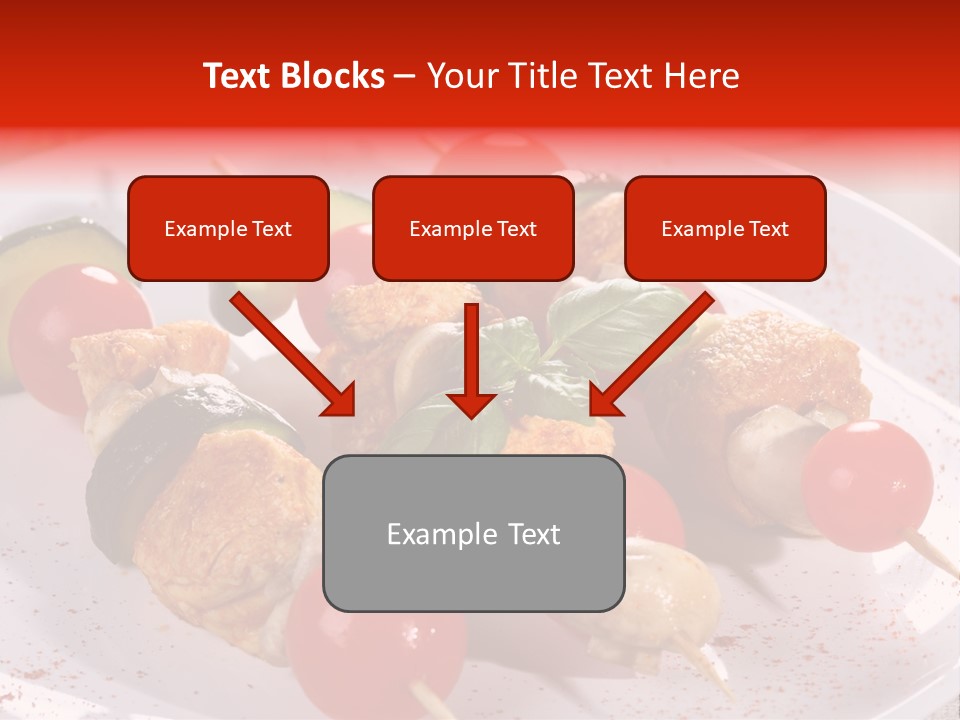 Text Blocks – Your Title Text Here

Example Text

Example Text

Example Text

Example Text